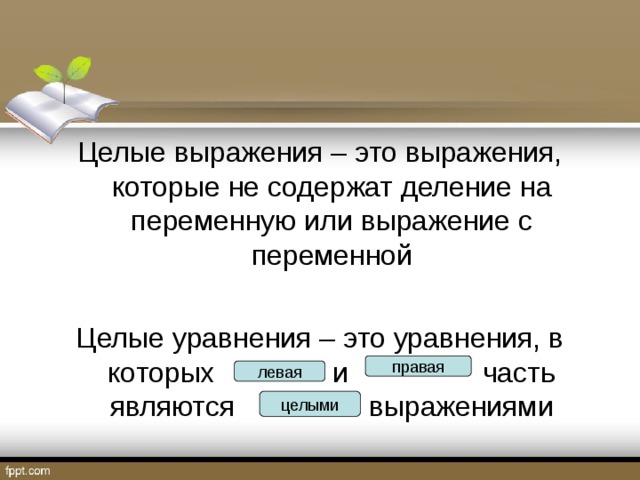 Целые выражения – это выражения, которые не содержат деление на переменную или выражение с переменной

Целые уравнения – это уравнения, в которых левая и правая часть являются целыми выражениями

fppt.com